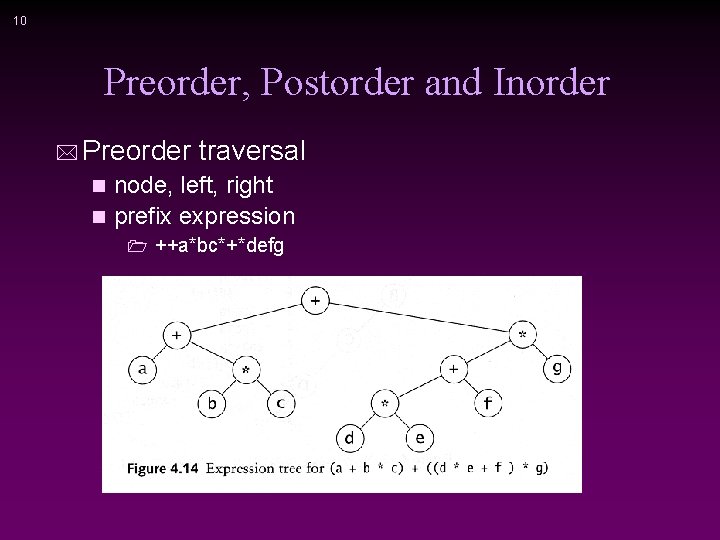 10

Preorder, Postorder and Inorder

Preorder traversal

node, left, right

prefix expression

++a*bc*+*defg

+

+

*

a

*

+

g

b

c

*

f

d

e

Figure 4.14 Expression tree for (a + b * c) + ((d * e + f ) * g)